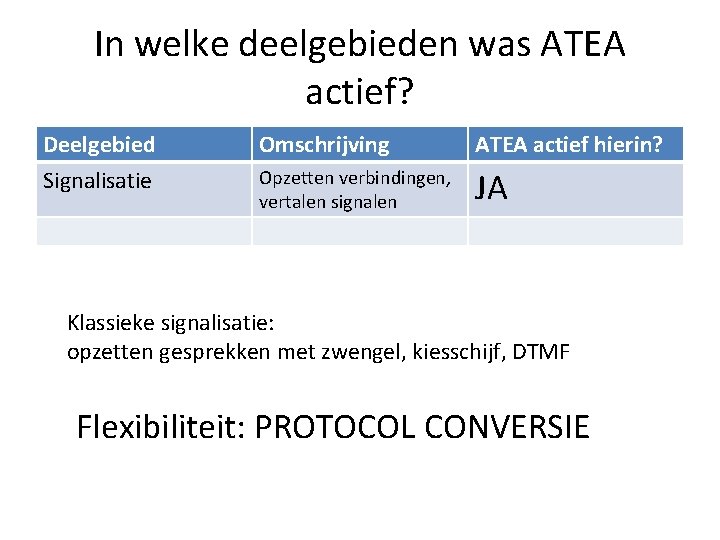 In welke deelgebieden was ATEA actief?

| Deelgebied | Omschrijving | ATEA actief hierin? |
|---|---|---|
| Signalisatie | Opzetten verbindingen, vertalen signalen | JA |
| | | |

Klassieke signalisatie:
opzetten gesprekken met zwengel, kiesschijf, DTMF

Flexibiliteit: PROTOCOL CONVERSIE